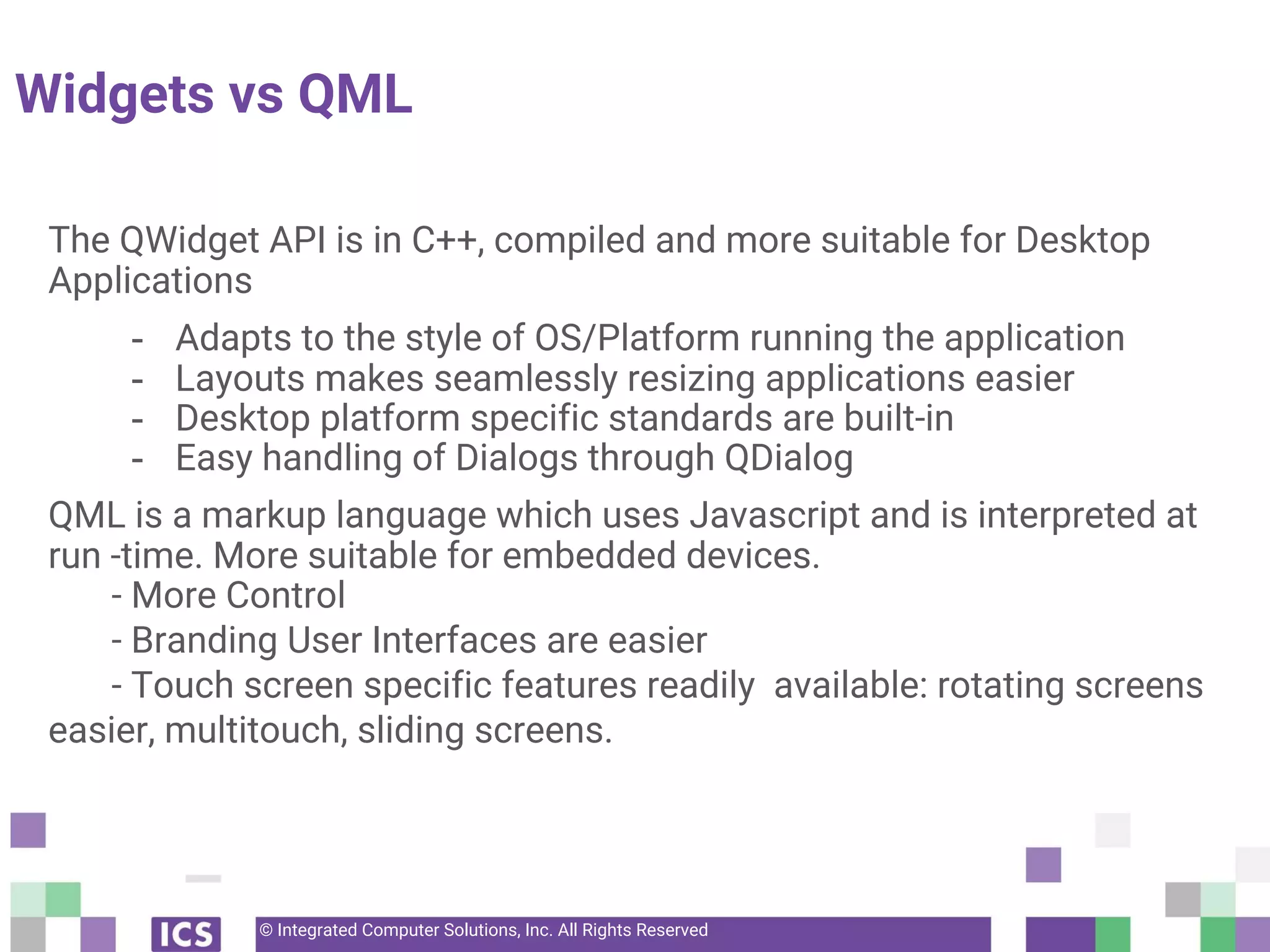 Widgets vs QML

The QWidget API is in C++, compiled and more suitable for Desktop Applications

- Adapts to the style of OS/Platform running the application
- Layouts makes seamlessly resizing applications easier
- Desktop platform specific standards are built-in
- Easy handling of Dialogs through QDialog

QML is a markup language which uses Javascript and is interpreted at run -time. More suitable for embedded devices.
- More Control
- Branding User Interfaces are easier
- Touch screen specific features readily available: rotating screens easier, multitouch, sliding screens.

ICS

© Integrated Computer Solutions, Inc. All Rights Reserved